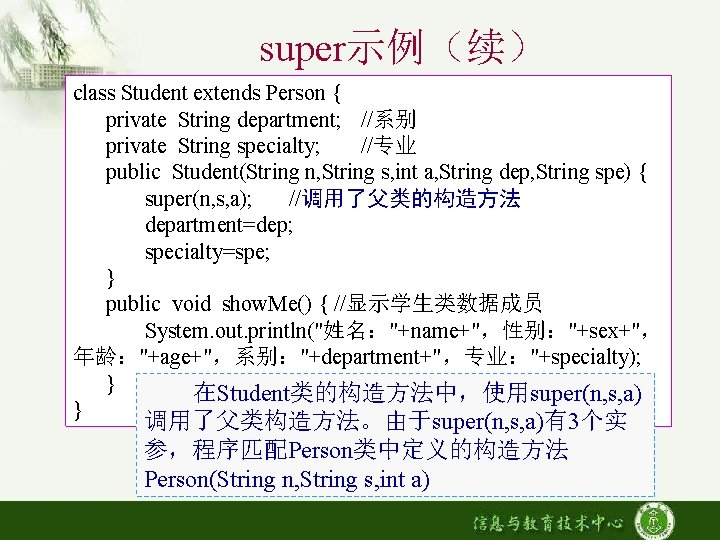 super示例（续）

class Student extends Person {
private String department; //系别
private String specialty; //专业
public Student(String n,String s,int a,String dep,String spe) {
super(n,s,a); //调用了父类的构造方法
department=dep;
specialty=spe;
}
public void showMe() { //显示学生类数据成员
System.out.println("姓名："+name+"，性别："+sex+"，年龄："+age+"，系别："+department+"，专业："+specialty);
}
}

在Student类的构造方法中，使用super(n,s,a)调用了父类构造方法。由于super(n,s,a)有3个实参，程序匹配Person类中定义的构造方法Person(String n,String s,int a)

信息与教育技术中心